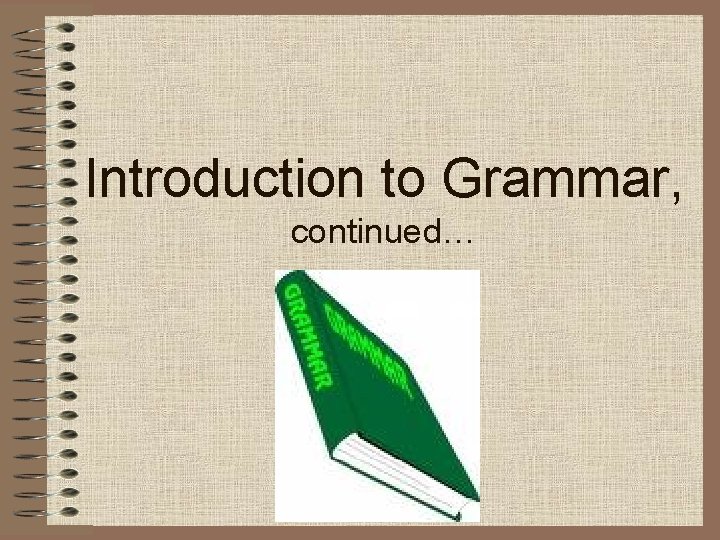 Introduction to Grammar,

continued…

GRAMMAR